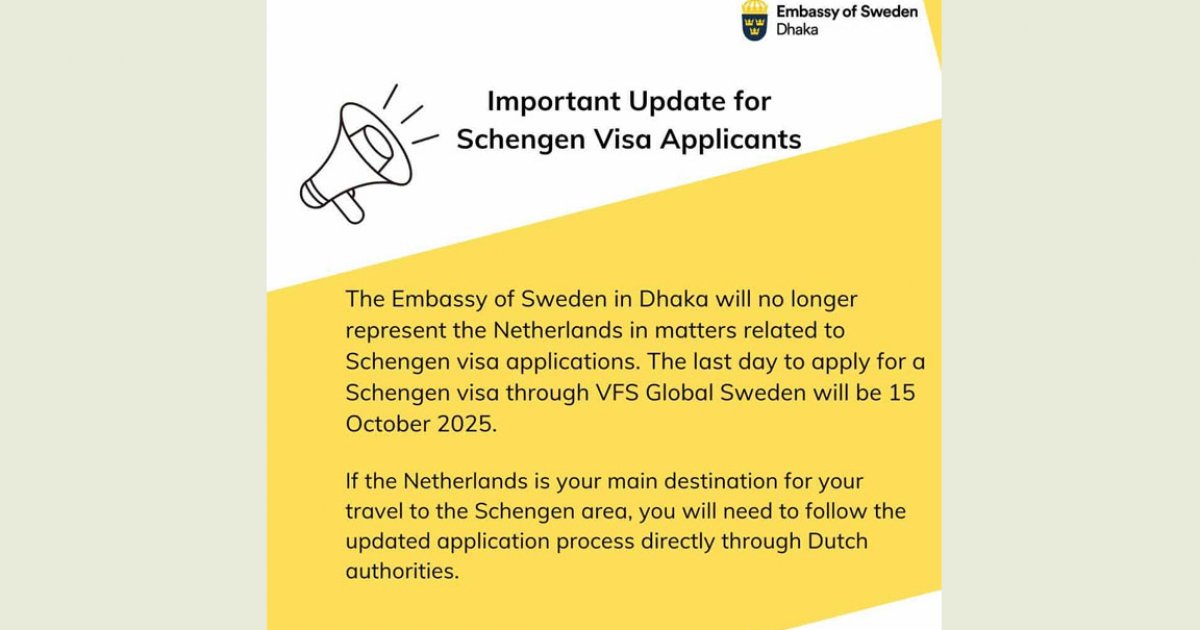 Embassy of Sweden
Dhaka

Important Update for Schengen Visa Applicants

The Embassy of Sweden in Dhaka will no longer represent the Netherlands in matters related to Schengen visa applications. The last day to apply for a Schengen visa through VFS Global Sweden will be 15 October 2025.

If the Netherlands is your main destination for your travel to the Schengen area, you will need to follow the updated application process directly through Dutch authorities.